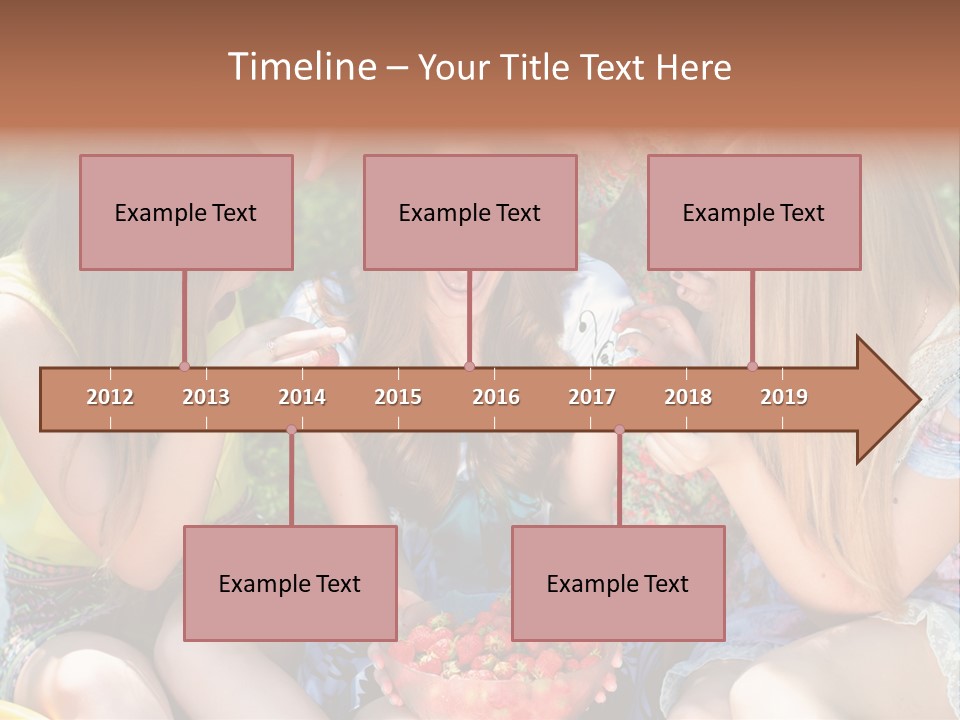 Timeline – Your Title Text Here

Example Text

Example Text

Example Text

2012 2013 2014 2015 2016 2017 2018 2019

Example Text

Example Text